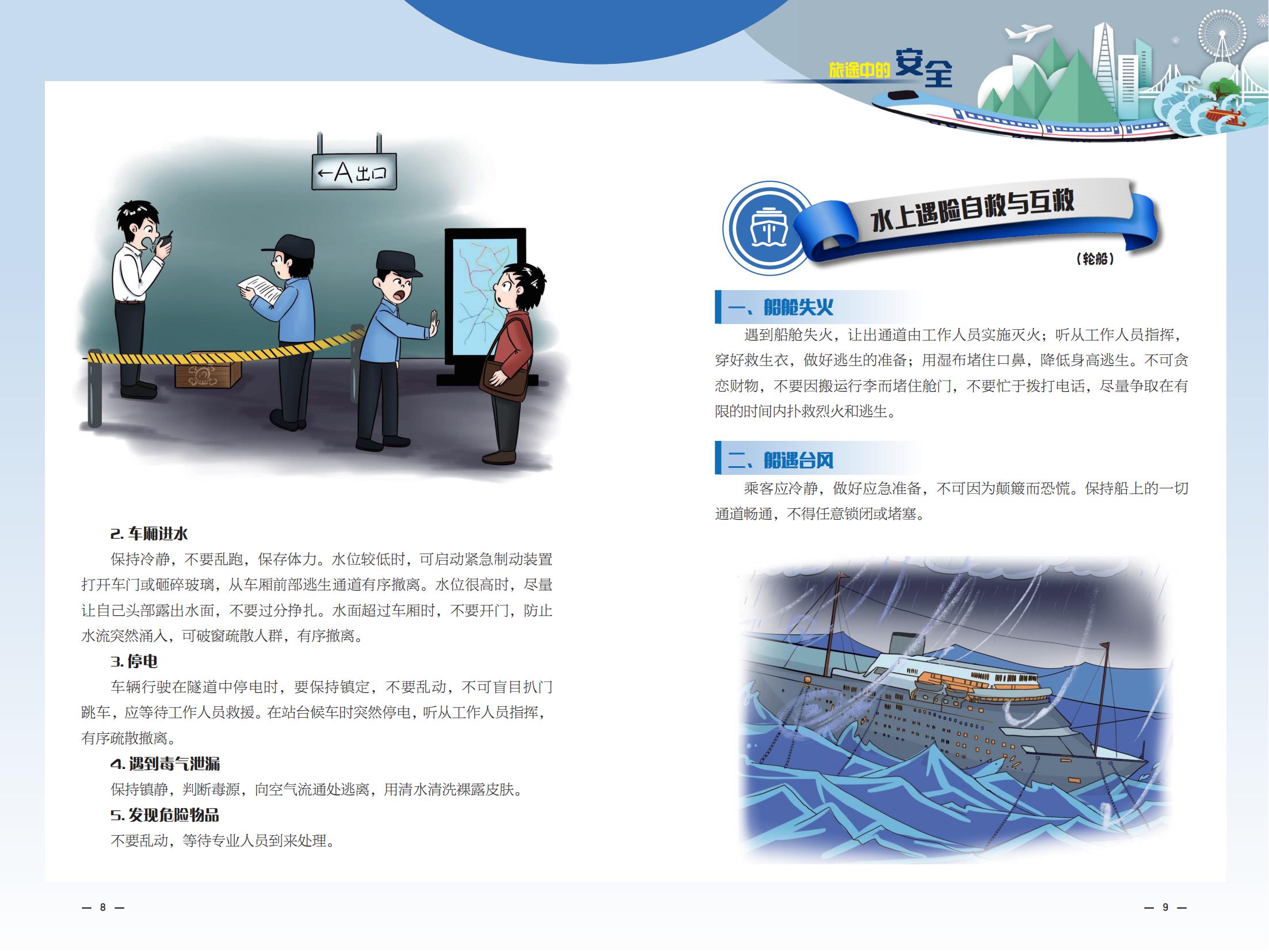 旅途中的安全

←A出口

2. 车厢进水

保持冷静，不要乱跑，保存体力。水位较低时，可启动紧急制动装置打开车门或砸碎玻璃，从车厢前部逃生通道有序撤离。水位很高时，尽量让自己头部露出水面，不要过分挣扎。水面超过车厢时，不要开门，防止水流突然涌入，可破窗疏散人群，有序撤离。

3. 停电

车辆行驶在隧道中停电时，要保持镇定，不要乱动，不可盲目扒门跳车，应等待工作人员救援。在站台候车时突然停电，听从工作人员指挥，有序疏散撤离。

4. 遇到毒气泄漏

保持镇静，判断毒源，向空气流通处逃离，用清水清洗裸露皮肤。

5. 发现危险物品

不要乱动，等待专业人员到来处理。

— 8 —

水上遇险自救与互救

（轮船）

一、船舱失火

遇到船舱失火，让出通道由工作人员实施灭火；听从工作人员指挥，穿好救生衣，做好逃生的准备；用湿布堵住口鼻，降低身高逃生。不可贪恋财物，不要因搬运行李而堵住舱门，不要忙于拨打电话，尽量争取在有限的时间内扑救烈火和逃生。

二、船遇台风

乘客应冷静，做好应急准备，不可因为颠簸而恐慌。保持船上的一切通道畅通，不得任意锁闭或堵塞。

— 9 —